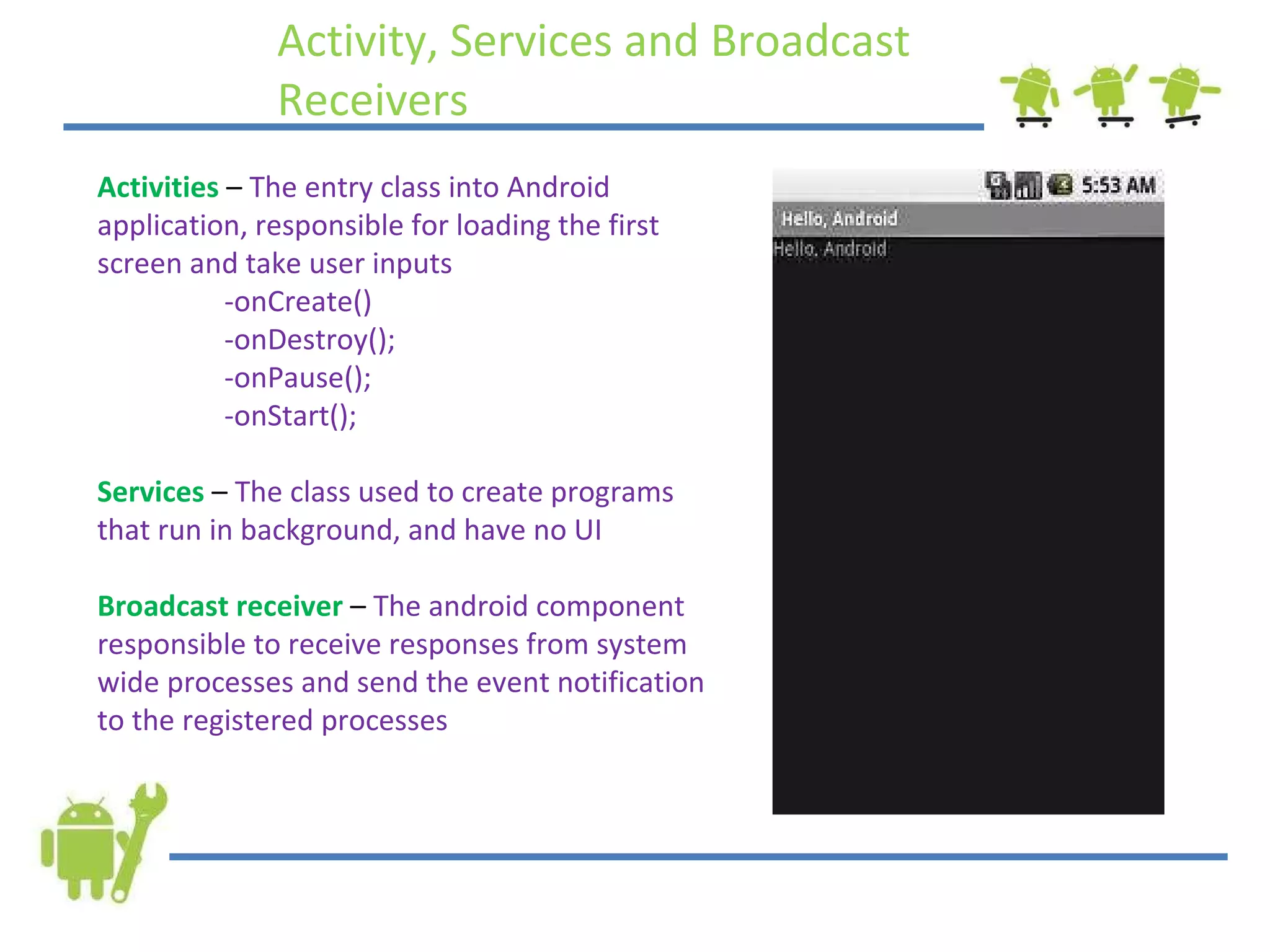 Activity, Services and Broadcast Receivers

Activities – The entry class into Android application, responsible for loading the first screen and take user inputs
-onCreate()
-onDestroy();
-onPause();
-onStart();

Services – The class used to create programs that run in background, and have no UI

Broadcast receiver – The android component responsible to receive responses from system wide processes and send the event notification to the registered processes

5:53 AM
Hello, Android
Hello, Android